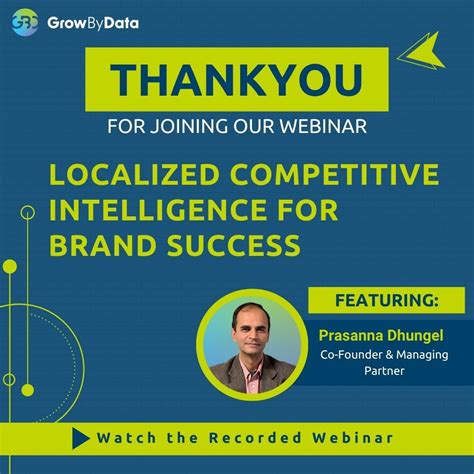 GBD GrowByData

THANKYOU

FOR JOINING OUR WEBINAR

LOCALIZED COMPETITIVE INTELLIGENCE FOR BRAND SUCCESS

FEATURING:

Prasanna Dhungel
Co-Founder & Managing Partner

Watch the Recorded Webinar